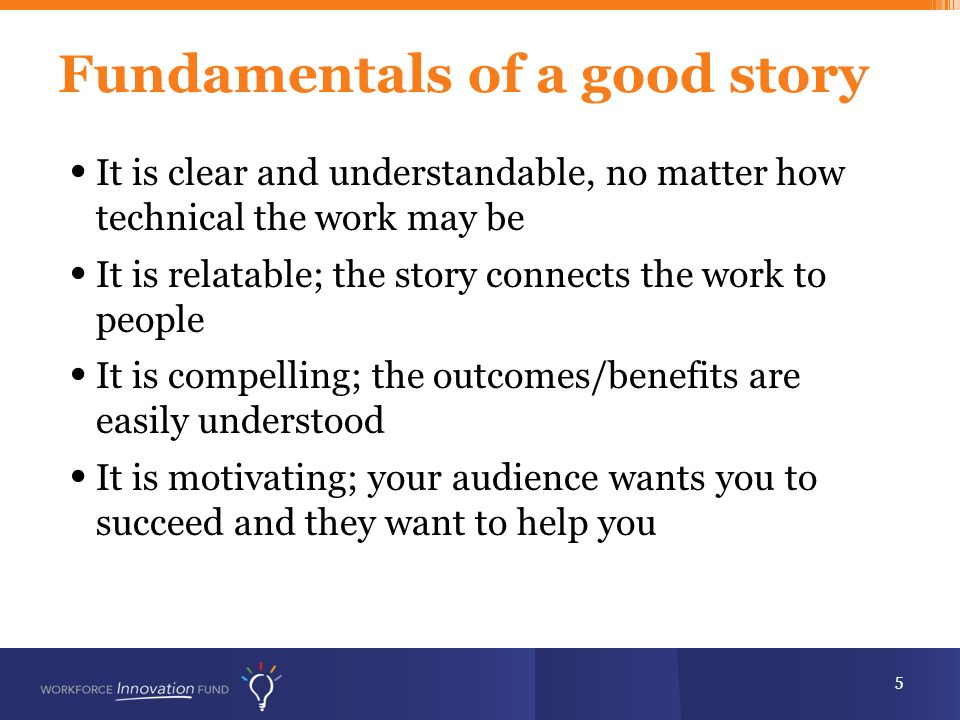 Fundamentals of a good story

• It is clear and understandable, no matter how technical the work may be

• It is relatable; the story connects the work to people

• It is compelling; the outcomes/benefits are easily understood

• It is motivating; your audience wants you to succeed and they want to help you

WORKFORCE Innovation FUND

5